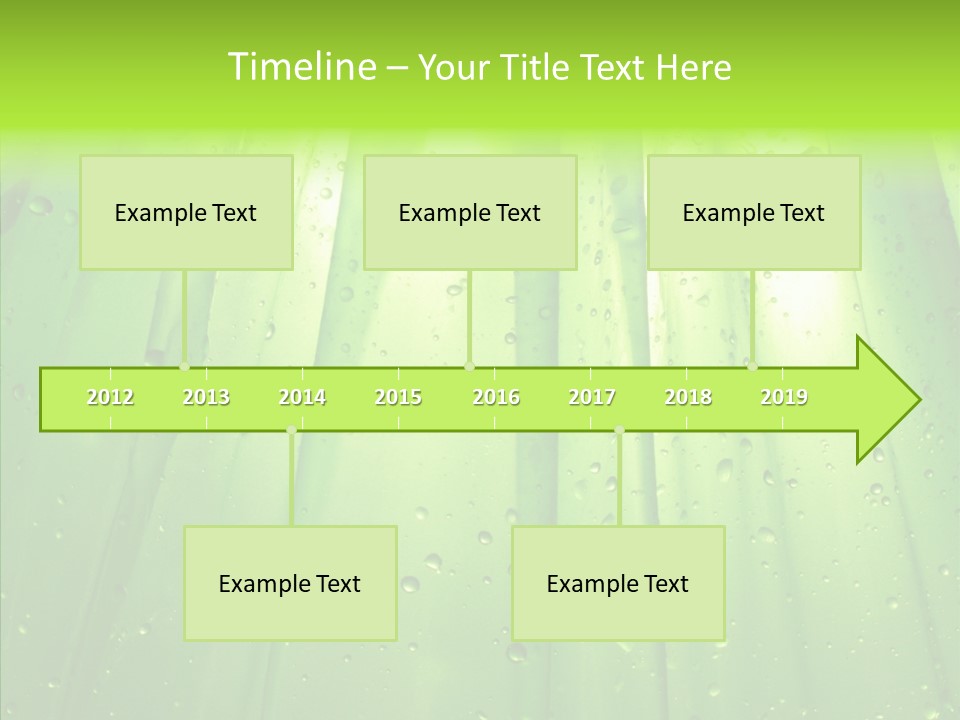 Timeline – Your Title Text Here

Example Text

Example Text

Example Text

2012 2013 2014 2015 2016 2017 2018 2019

Example Text

Example Text